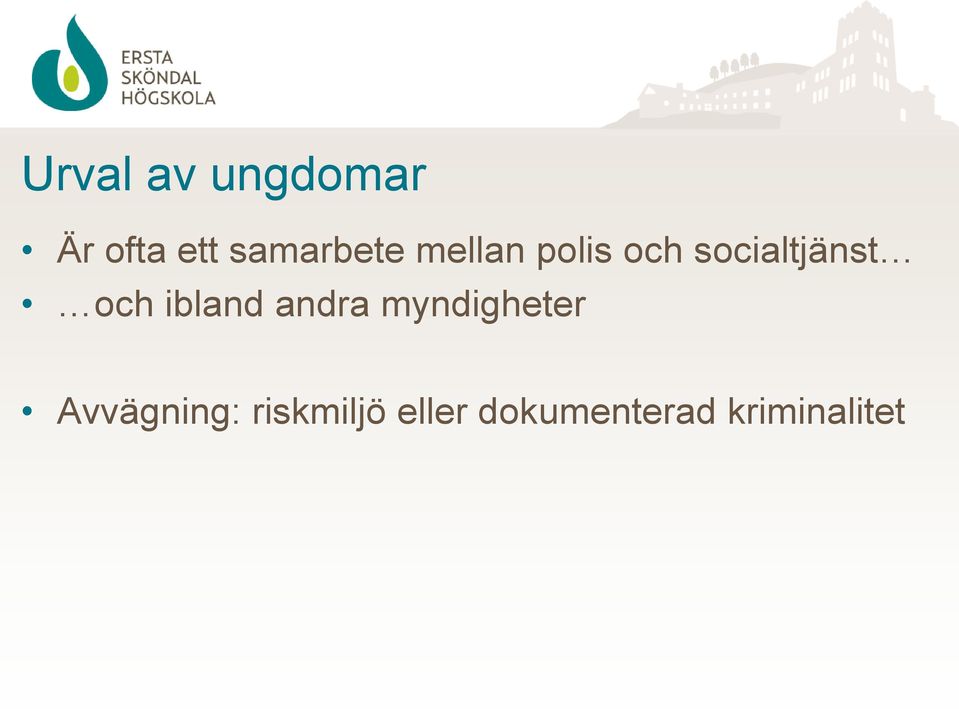 ERSTA
SKÖNDAL
HÖGSKOLA

Urval av ungdomar

• Är ofta ett samarbete mellan polis och socialtjänst…
• …och ibland andra myndigheter

• Avvägning: riskmiljö eller dokumenterad kriminalitet